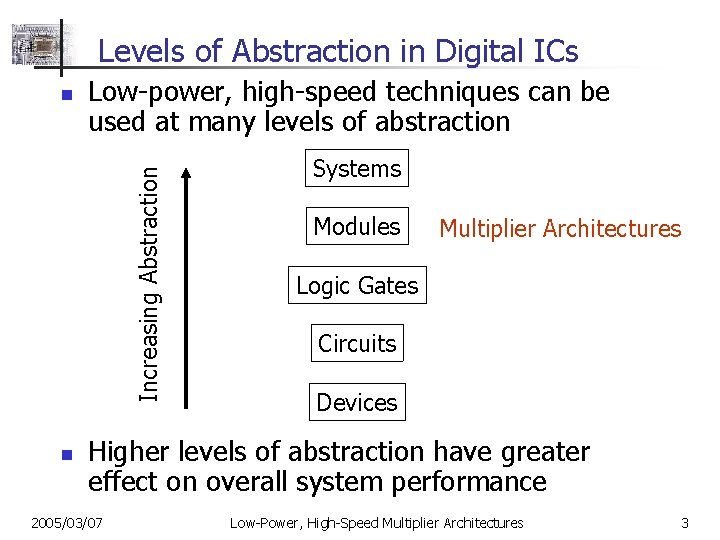 Levels of Abstraction in Digital ICs

Low-power, high-speed techniques can be used at many levels of abstraction

Increasing Abstraction

Systems

Modules

Multiplier Architectures

Logic Gates

Circuits

Devices

Higher levels of abstraction have greater effect on overall system performance

2005/03/07

Low-Power, High-Speed Multiplier Architectures

3